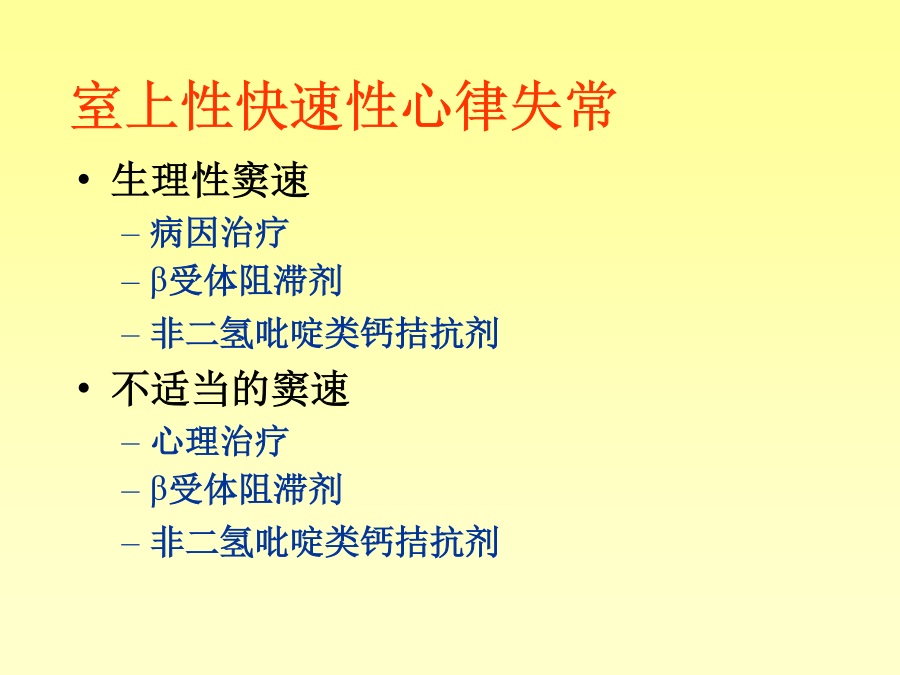 室上性快速性心律失常

• 生理性窦速
  – 病因治疗
  – β受体阻滞剂
  – 非二氢吡啶类钙拮抗剂
• 不适当的窦速
  – 心理治疗
  – β受体阻滞剂
  – 非二氢吡啶类钙拮抗剂